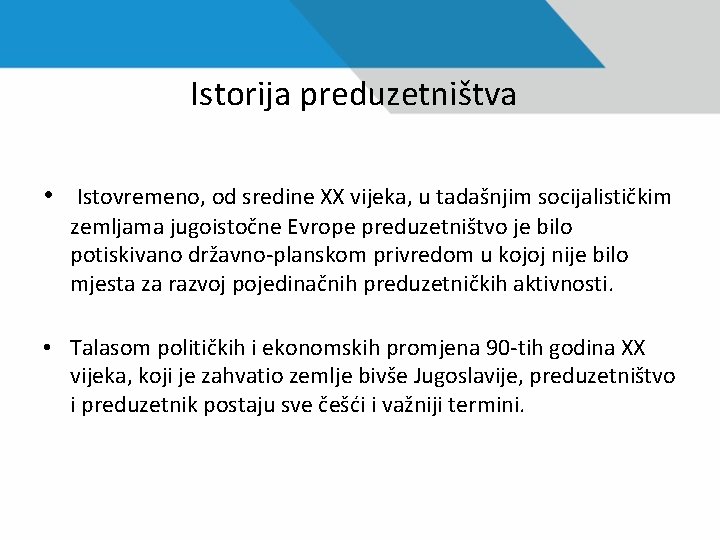 Istorija preduzetništva

• Istovremeno, od sredine XX vijeka, u tadašnjim socijalističkim zemljama jugoistočne Evrope preduzetništvo je bilo potiskivano državno-planskom privredom u kojoj nije bilo mjesta za razvoj pojedinačnih preduzetničkih aktivnosti.

• Talasom političkih i ekonomskih promjena 90-tih godina XX vijeka, koji je zahvatio zemlje bivše Jugoslavije, preduzetništvo i preduzetnik postaju sve češći i važniji termini.